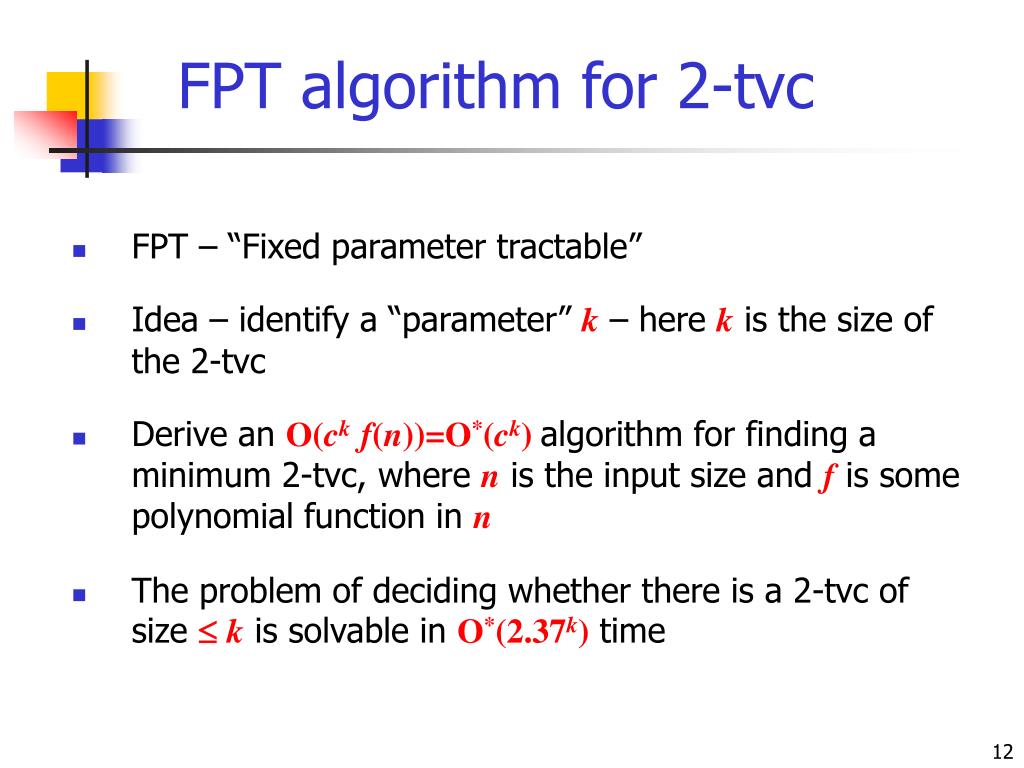 FPT algorithm for 2-tvc

- FPT – “Fixed parameter tractable”
- Idea – identify a “parameter” $k$ – here $k$ is the size of the 2-tvc
- Derive an $O(c^k f(n))=O^*(c^k)$ algorithm for finding a minimum 2-tvc, where $n$ is the input size and $f$ is some polynomial function in $n$
- The problem of deciding whether there is a 2-tvc of size $\leq k$ is solvable in $O^*(2.37^k)$ time

12